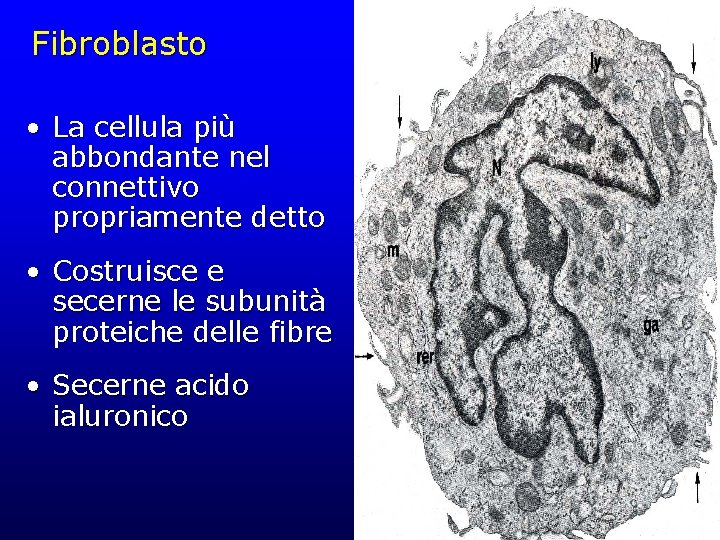 Fibroblasto

• La cellula più abbondante nel connettivo propriamente detto

• Costruisce e secerne le subunità proteiche delle fibre

• Secerne acido ialuronico

ly

N

m

ga

rer